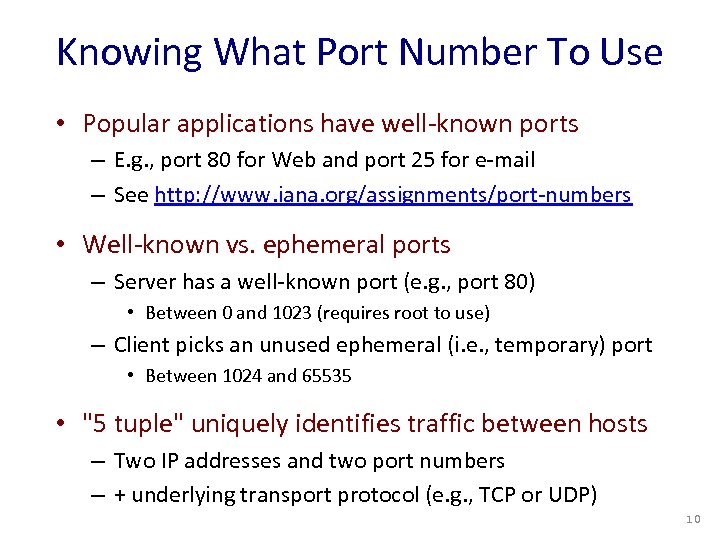 Knowing What Port Number To Use

• Popular applications have well-known ports
– E.g., port 80 for Web and port 25 for e-mail
– See http://www.iana.org/assignments/port-numbers

• Well-known vs. ephemeral ports
– Server has a well-known port (e.g., port 80)
• Between 0 and 1023 (requires root to use)
– Client picks an unused ephemeral (i.e., temporary) port
• Between 1024 and 65535

• "5 tuple" uniquely identifies traffic between hosts
– Two IP addresses and two port numbers
– + underlying transport protocol (e.g., TCP or UDP)

10